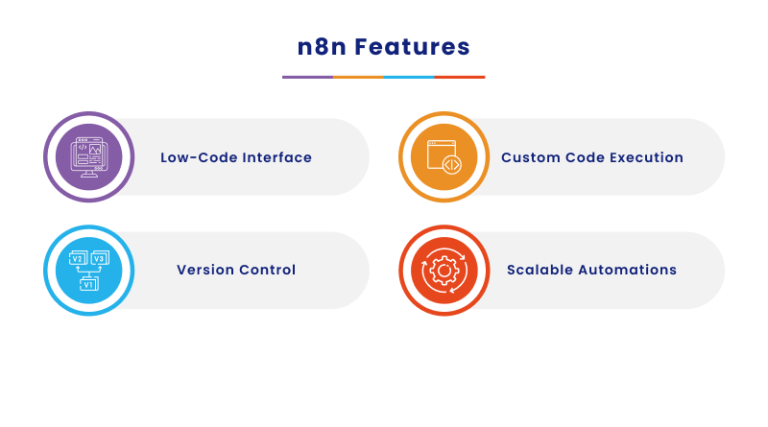 n8n Features

Low-Code Interface

Custom Code Execution

V2 V3 V1

Version Control

Scalable Automations